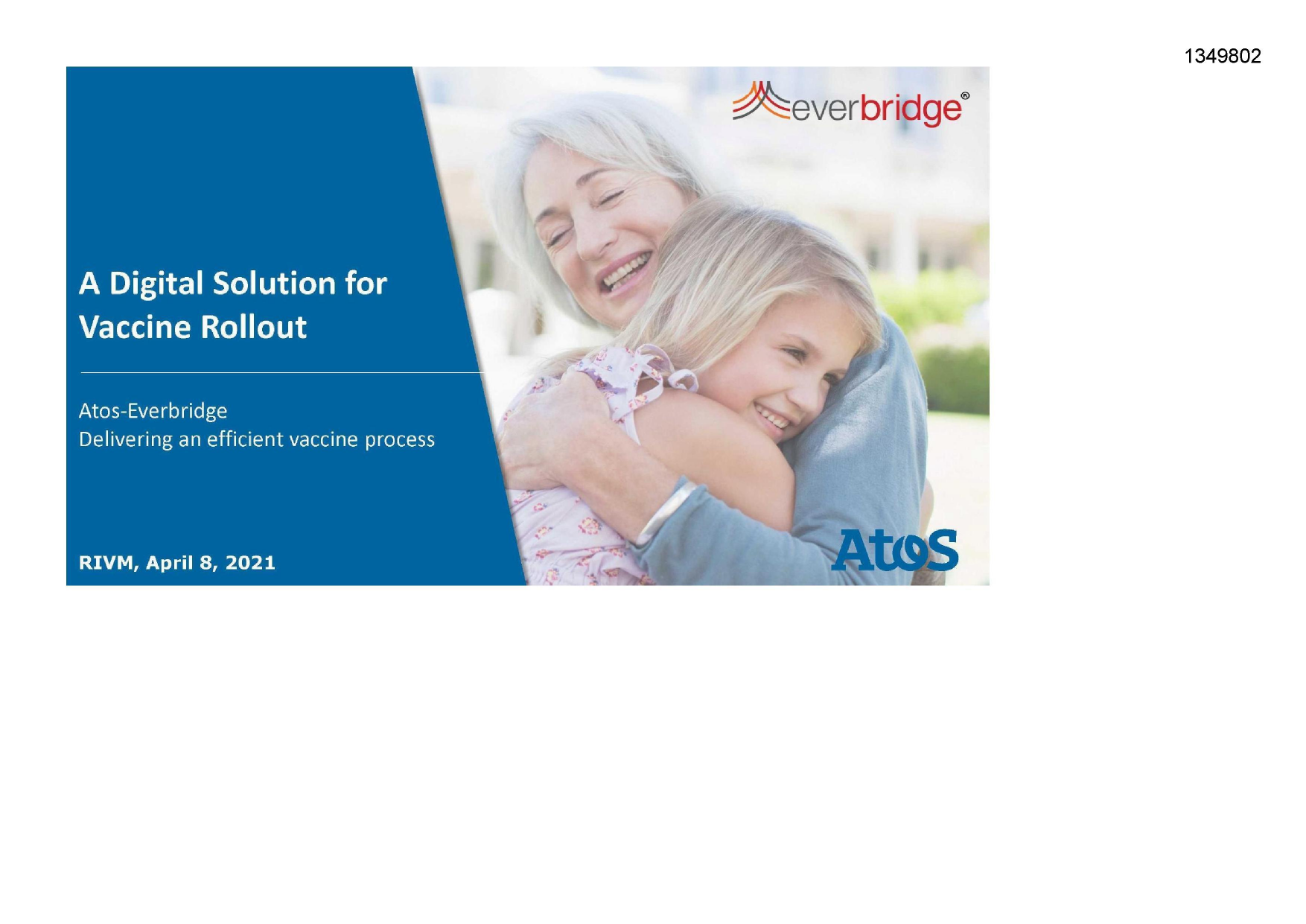 1349802

everbridge®

A Digital Solution for Vaccine Rollout

Atos-Everbridge
Delivering an efficient vaccine process

RIVM, April 8, 2021

Atos